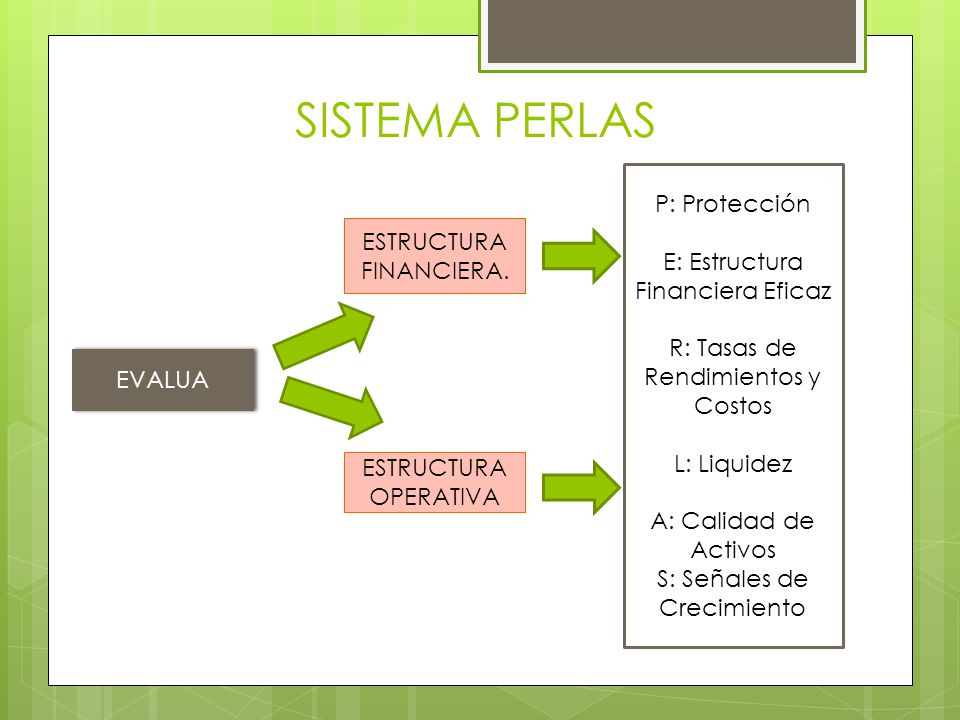 SISTEMA PERLAS

EVALUA

ESTRUCTURA FINANCIERA.

ESTRUCTURA OPERATIVA

P: Protección

E: Estructura Financiera Eficaz

R: Tasas de Rendimientos y Costos

L: Liquidez

A: Calidad de Activos
S: Señales de Crecimiento